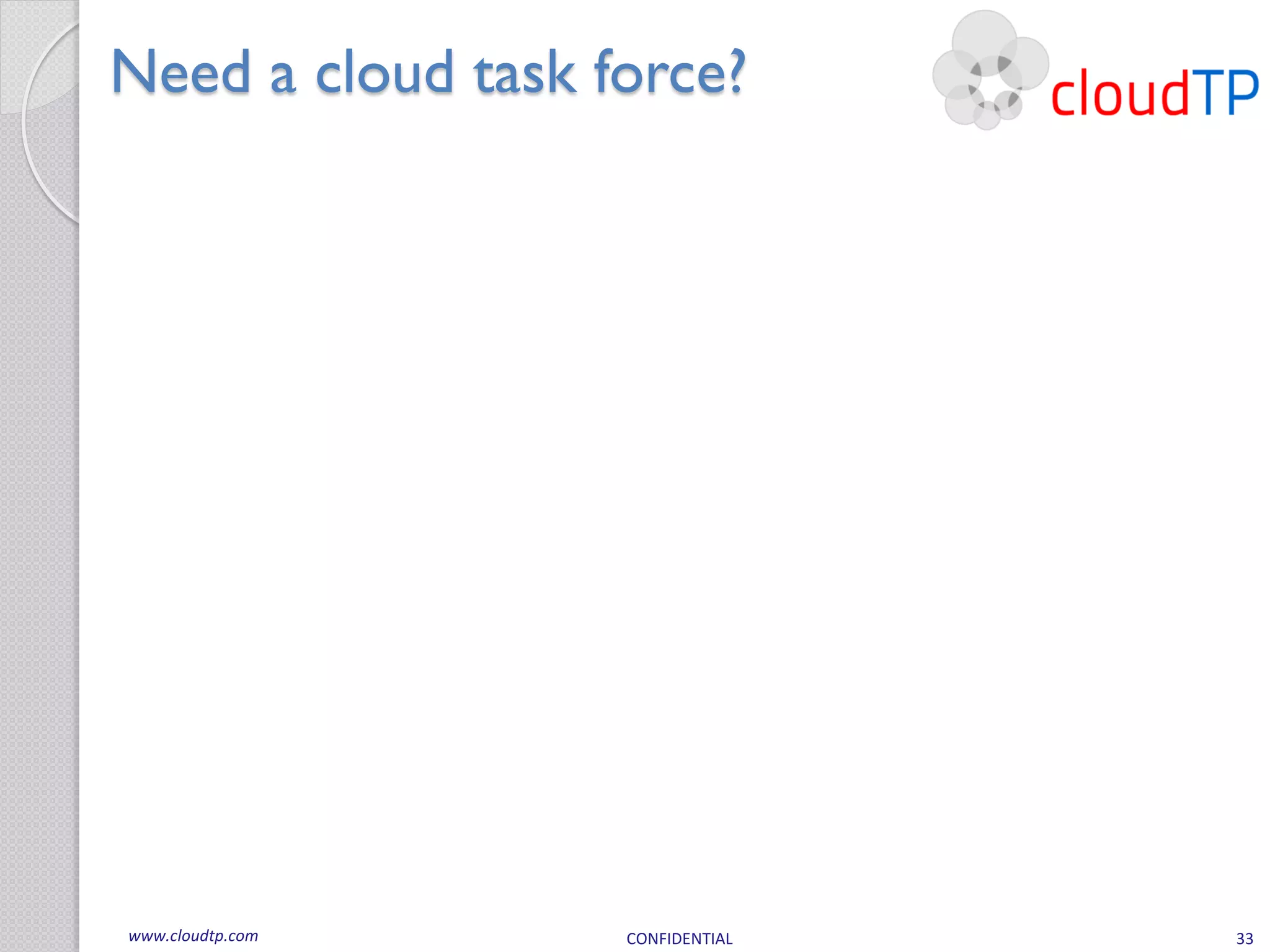 Need a cloud task force?

cloudTP

www.cloudtp.com

CONFIDENTIAL

33